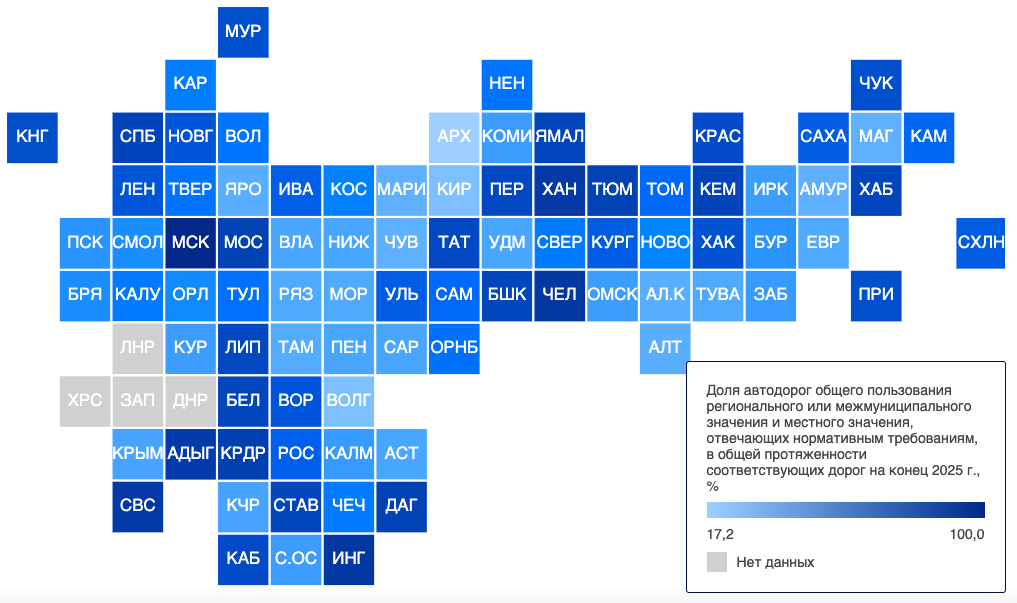 МУР

КАР

НЕН

ЧУК

КНГ

СПБ

НОВГ

ВОЛ

АРХ

КОМИ

ЯМАЛ

КРАС

САХА

МАГ

КАМ

ЛЕН

ТВЕР

ЯРО

ИВА

КОС

МАРИ

КИР

ПЕР

ХАН

ТЮМ

ТОМ

КЕМ

ИРК

АМУР

ХАБ

ПСК

СМОЛ

МСК

МОС

ВЛА

НИЖ

ЧУВ

ТАТ

УДМ

СВЕР

КУРГ

НОВО

ХАК

БУР

ЕВР

СХЛН

БРЯ

КАЛУ

ОРЛ

ТУЛ

РЯЗ

МОР

УЛЬ

САМ

БШК

ЧЕЛ

ОМСК

АЛ.К

ТУВА

ЗАБ

ПРИ

ЛНР

КУР

ЛИП

ТАМ

ПЕН

САР

ОРНБ

АЛТ

ХРС

ЗАП

ДНР

БЕЛ

ВОР

ВОЛГ

КРЫМ

АДЫГ

КРДР

РОС

КАЛМ

АСТ

СВС

КЧР

СТАВ

ЧЕЧ

ДАГ

КАБ

С.ОС

ИНГ

Доля автодорог общего пользования регионального или межмуниципального значения и местного значения, отвечающих нормативным требованиям, в общей протяженности соответствующих дорог на конец 2025 г., %

17,2

100,0

Нет данных